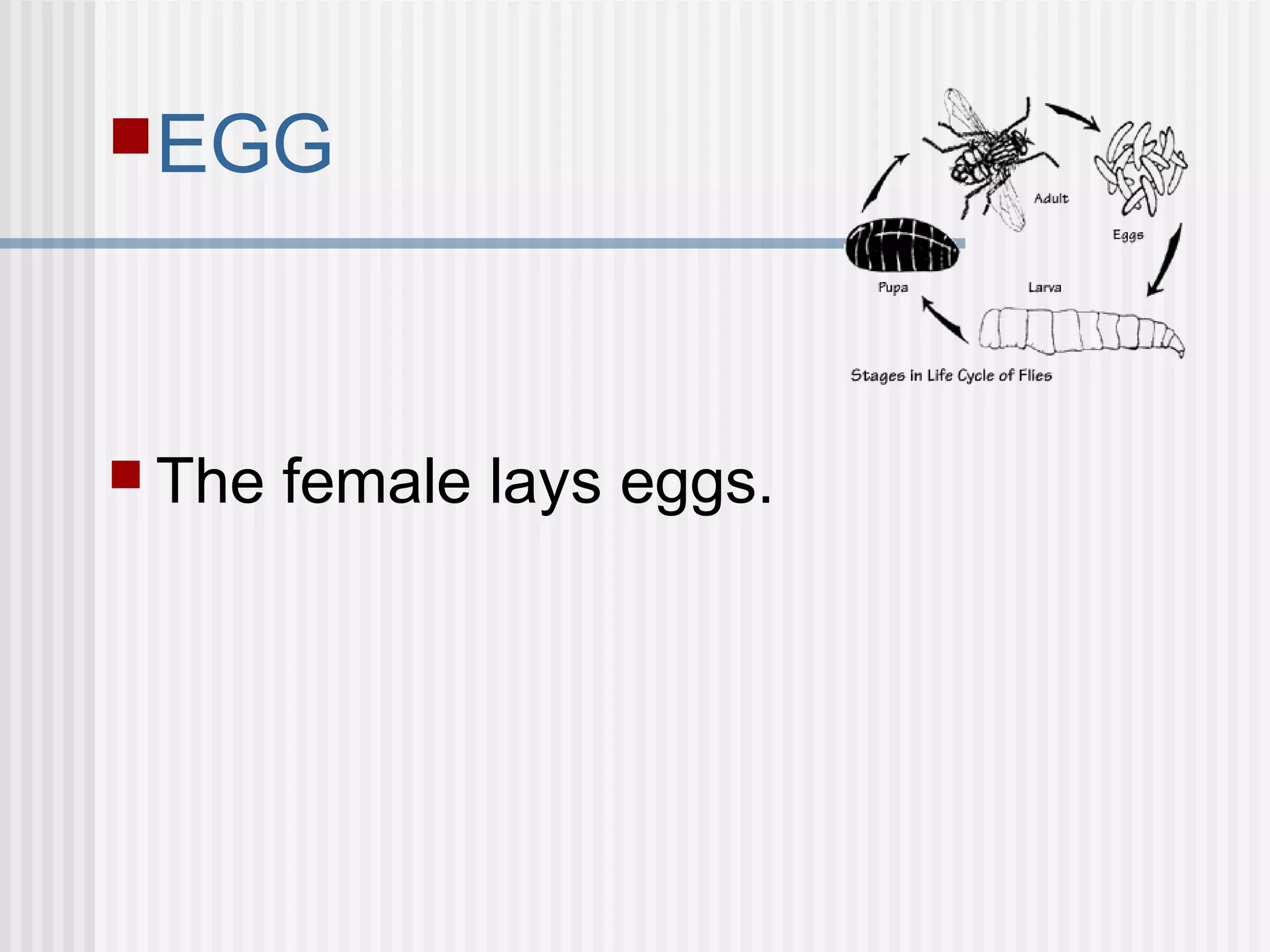 EGG

Adult
Eggs
Pupa
Larva
Stages in Life Cycle of Flies

The female lays eggs.